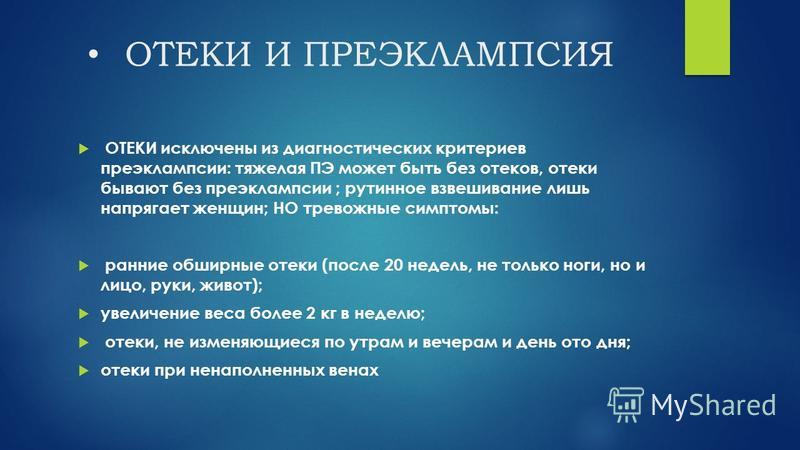 • ОТЕКИ И ПРЕЭКЛАМПСИЯ

ОТЕКИ исключены из диагностических критериев преэклампсии: тяжелая ПЭ может быть без отеков, отеки бывают без преэклампсии ; рутинное взвешивание лишь напрягает женщин; НО тревожные симптомы:

ранние обширные отеки (после 20 недель, не только ноги, но и лицо, руки, живот);

увеличение веса более 2 кг в неделю;

отеки, не изменяющиеся по утрам и вечерам и день ото дня;

отеки при ненаполненных венах

MyShared